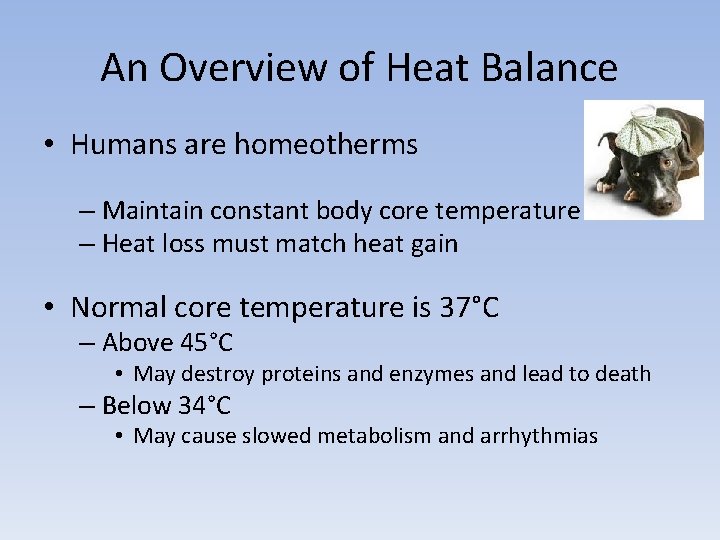 An Overview of Heat Balance

• Humans are homeotherms

– Maintain constant body core temperature
– Heat loss must match heat gain

• Normal core temperature is 37°C
– Above 45°C
• May destroy proteins and enzymes and lead to death
– Below 34°C
• May cause slowed metabolism and arrhythmias